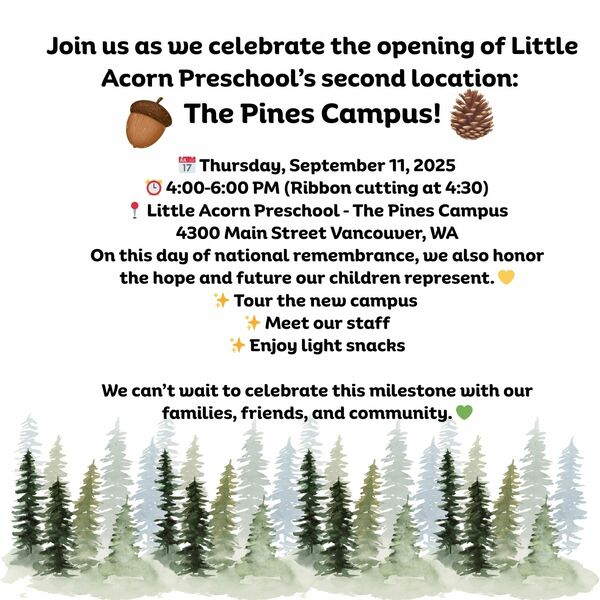 Join us as we celebrate the opening of Little Acorn Preschool's second location:
The Pines Campus!

📅 Thursday, September 11, 2025
⏰ 4:00-6:00 PM (Ribbon cutting at 4:30)
📍 Little Acorn Preschool - The Pines Campus
4300 Main Street Vancouver, WA
On this day of national remembrance, we also honor the hope and future our children represent. 💛
✨ Tour the new campus
✨ Meet our staff
✨ Enjoy light snacks

We can't wait to celebrate this milestone with our families, friends, and community. 💚